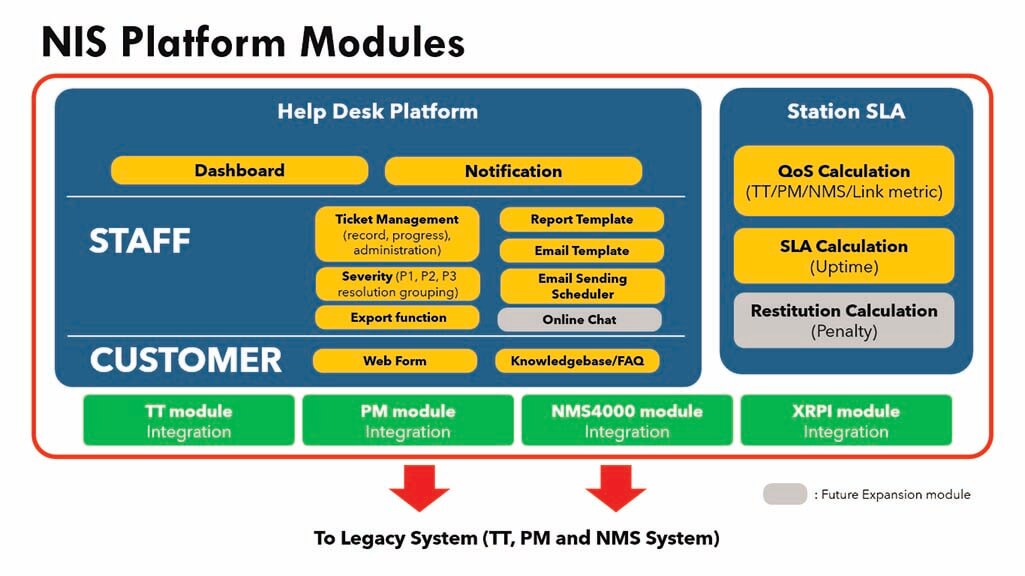 NIS Platform Modules

Help Desk Platform

Dashboard

Notification

STAFF

Ticket Management (record, progress), administration)

Severity (P1, P2, P3 resolution grouping)

Export function

Report Template

Email Template

Email Sending Scheduler

Online Chat

CUSTOMER

Web Form

Knowledgebase/FAQ

Station SLA

QoS Calculation (TT/PM/NMS/Link metric)

SLA Calculation (Uptime)

Restitution Calculation (Penalty)

TT module Integration

PM module Integration

NMS4000 module Integration

XRPI module Integration

: Future Expansion module

To Legacy System (TT, PM and NMS System)